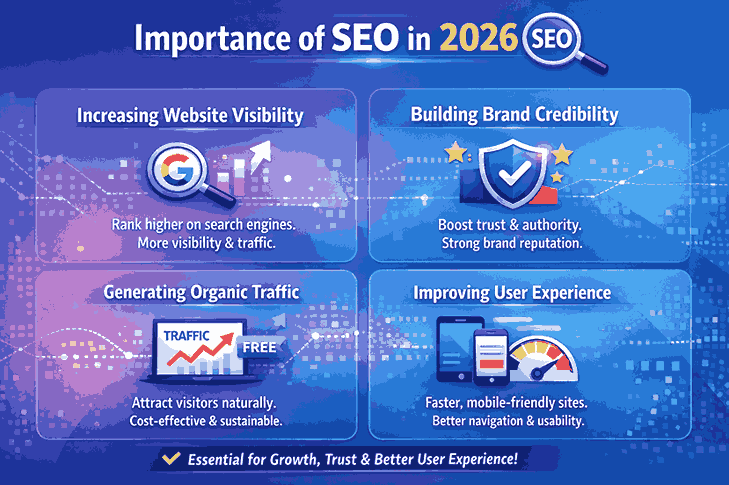 Importance of SEO in 2026 SEO

Increasing Website Visibility

G

Rank higher on search engines.
More visibility & traffic.

Building Brand Credibility

Boost trust & authority.
Strong brand reputation.

Generating Organic Traffic

TRAFFIC

FREE

Attract visitors naturally.
Cost-effective & sustainable.

Improving User Experience

Faster, mobile-friendly sites.
Better navigation & usability.

Essential for Growth, Trust & Better User Experience!